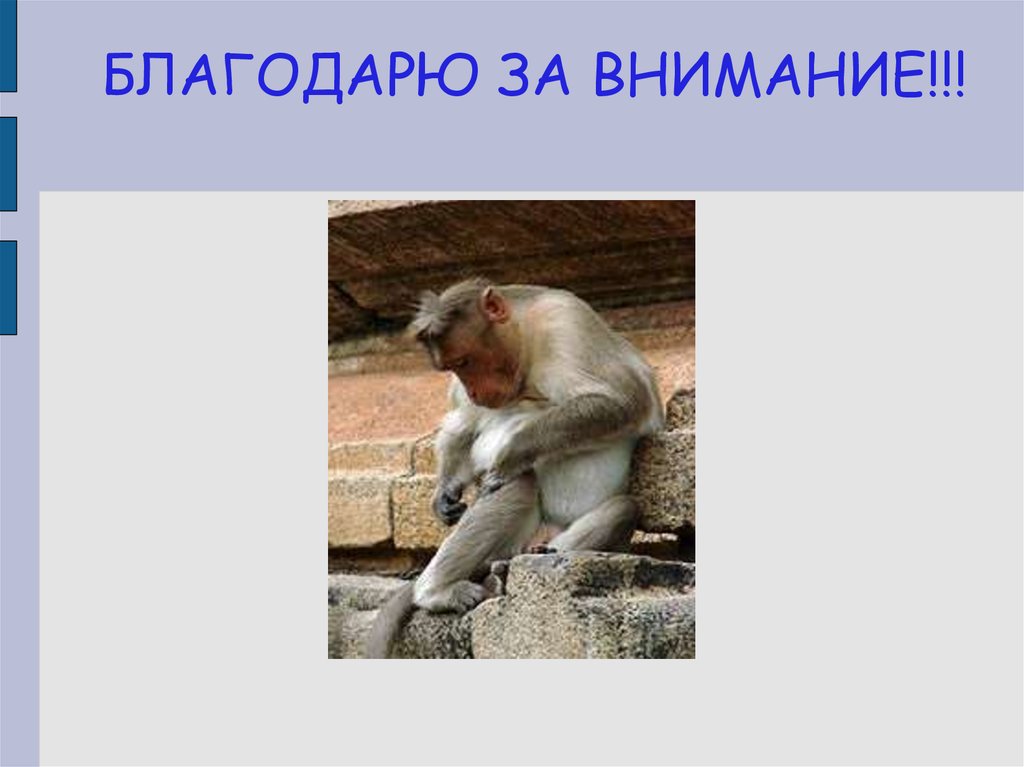 БЛАГОДАРЮ ЗА ВНИМАНИЕ!!!